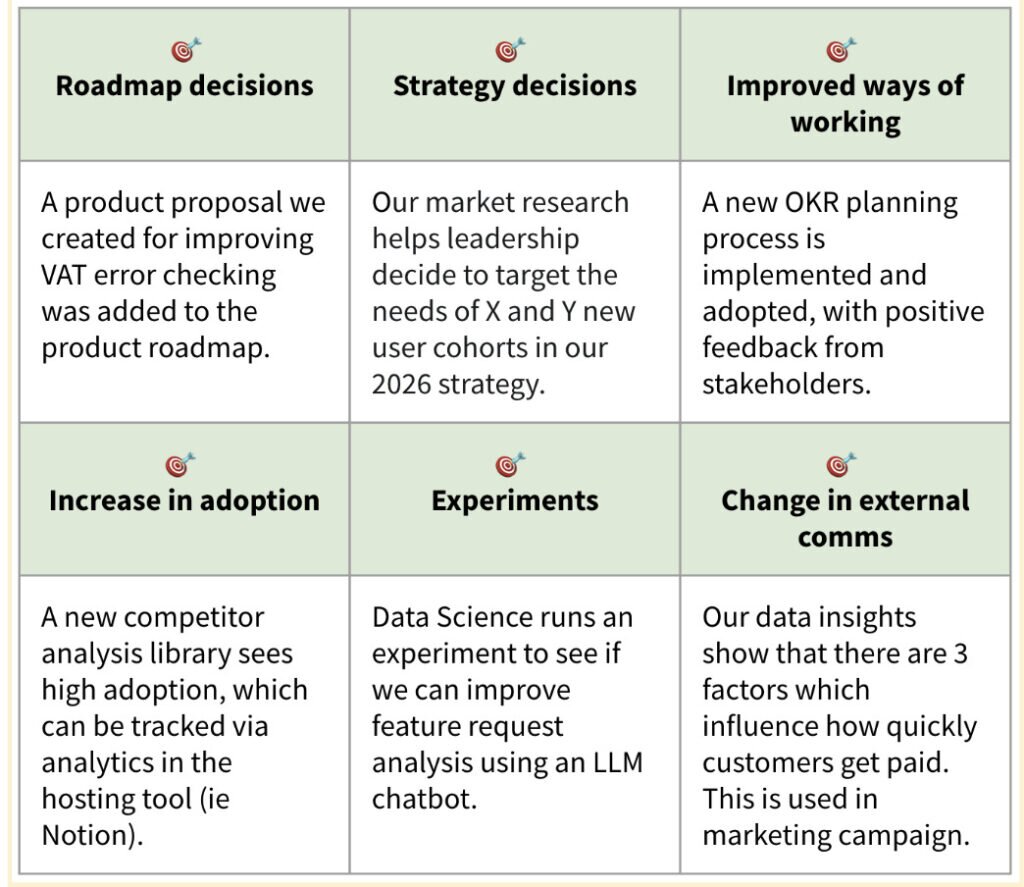 | 🎯 Roadmap decisions | 🎯 Strategy decisions | 🎯 Improved ways of working |
|---|---|---|
| A product proposal we created for improving VAT error checking was added to the product roadmap. | Our market research helps leadership decide to target the needs of X and Y new user cohorts in our 2026 strategy. | A new OKR planning process is implemented and adopted, with positive feedback from stakeholders. |
| 🎯 Increase in adoption | 🎯 Experiments | 🎯 Change in external comms |
| A new competitor analysis library sees high adoption, which can be tracked via analytics in the hosting tool (ie Notion). | Data Science runs an experiment to see if we can improve feature request analysis using an LLM chatbot. | Our data insights show that there are 3 factors which influence how quickly customers get paid. This is used in marketing campaign. |